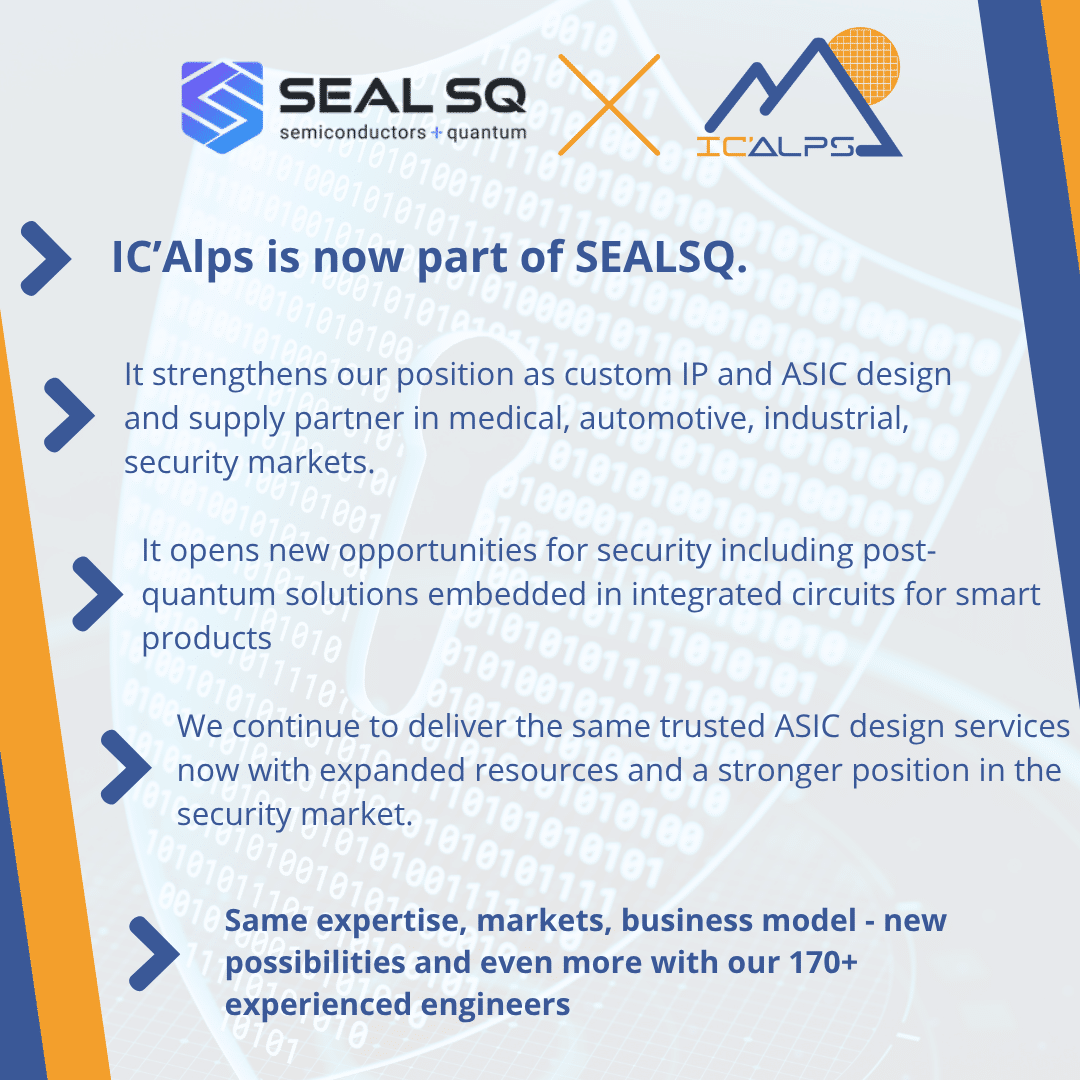 SEAL SQ
semiconductors + quantum

IC'ALPS

IC'Alps is now part of SEALSQ.

It strengthens our position as custom IP and ASIC design and supply partner in medical, automotive, industrial, security markets.

It opens new opportunities for security including post-quantum solutions embedded in integrated circuits for smart products

We continue to deliver the same trusted ASIC design services now with expanded resources and a stronger position in the security market.

Same expertise, markets, business model - new possibilities and even more with our 170+ experienced engineers